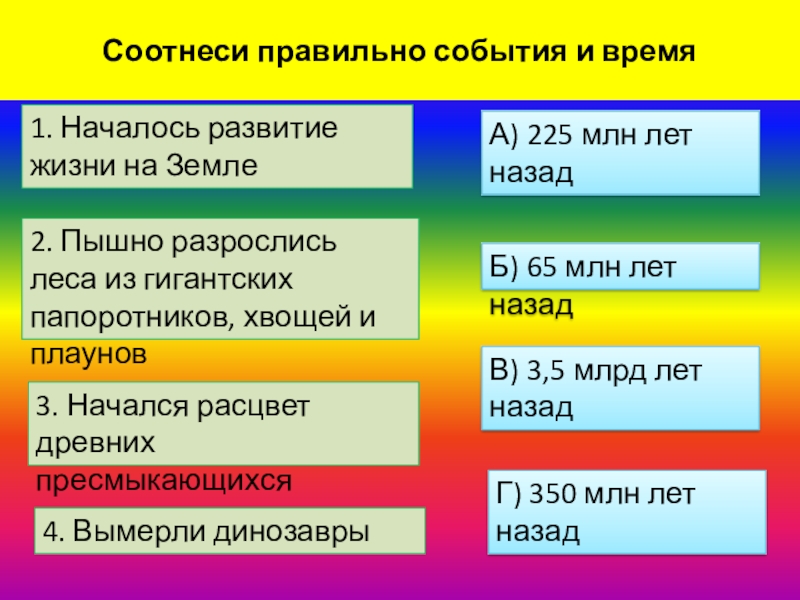 Соотнеси правильно события и время

1. Началось развитие жизни на Земле

2. Пышно разрослись леса из гигантских папоротников, хвощей и плаунов

3. Начался расцвет древних пресмыкающихся

4. Вымерли динозавры

А) 225 млн лет назад

Б) 65 млн лет назад

В) 3,5 млрд лет назад

Г) 350 млн лет назад